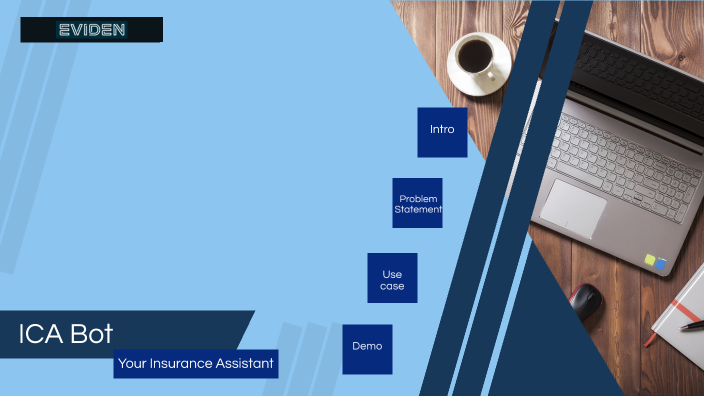 EVIDEN

Intro

Problem Statement

Use case

Demo

ICA Bot

Your Insurance Assistant